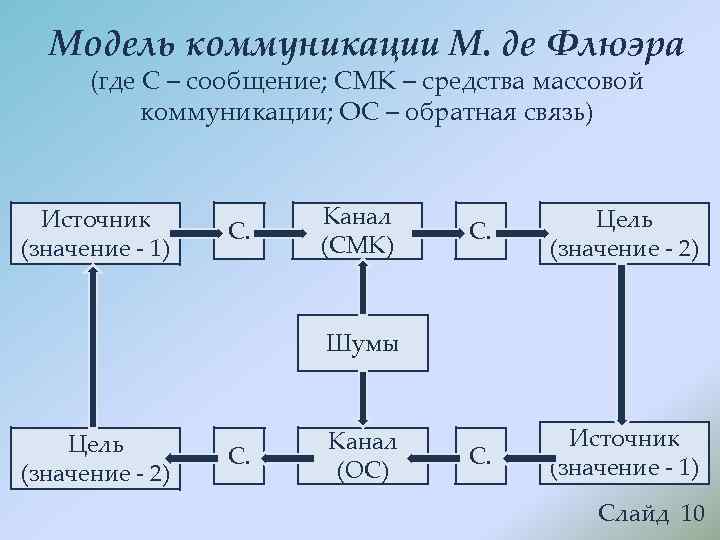 Модель коммуникации М. де Флюэра
(где С – сообщение; СМК – средства массовой коммуникации; ОС – обратная связь)

Источник
(значение - 1)

С.

Канал
(СМК)

С.

Цель
(значение - 2)

Шумы

Цель
(значение - 2)

С.

Канал
(ОС)

С.

Источник
(значение - 1)

Слайд 10